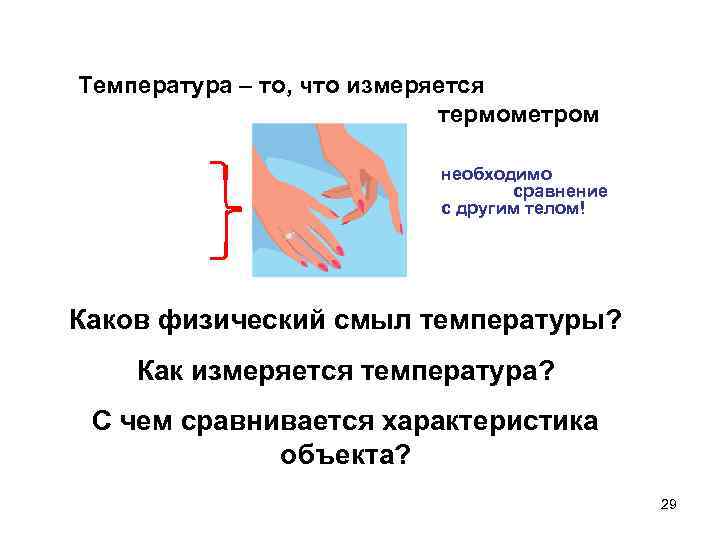 Температура – то, что измеряется термометром

необходимо сравнение с другим телом!

Каков физический смыл температуры?

Как измеряется температура?

С чем сравнивается характеристика объекта?

29